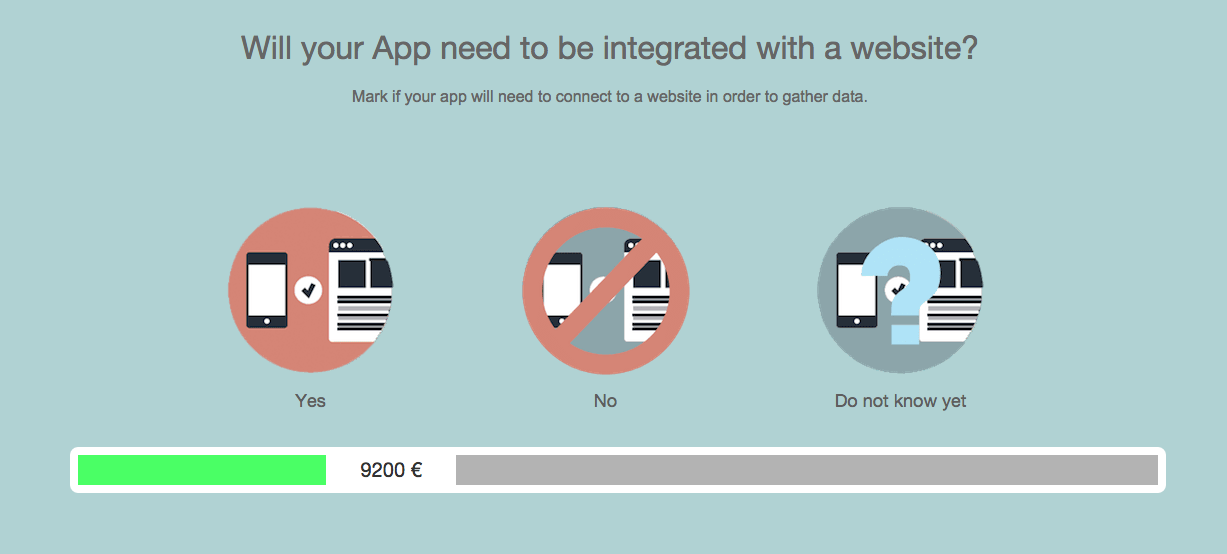 Will your App need to be integrated with a website?

Mark if your app will need to connect to a website in order to gather data.

Yes

No

Do not know yet

9200 €